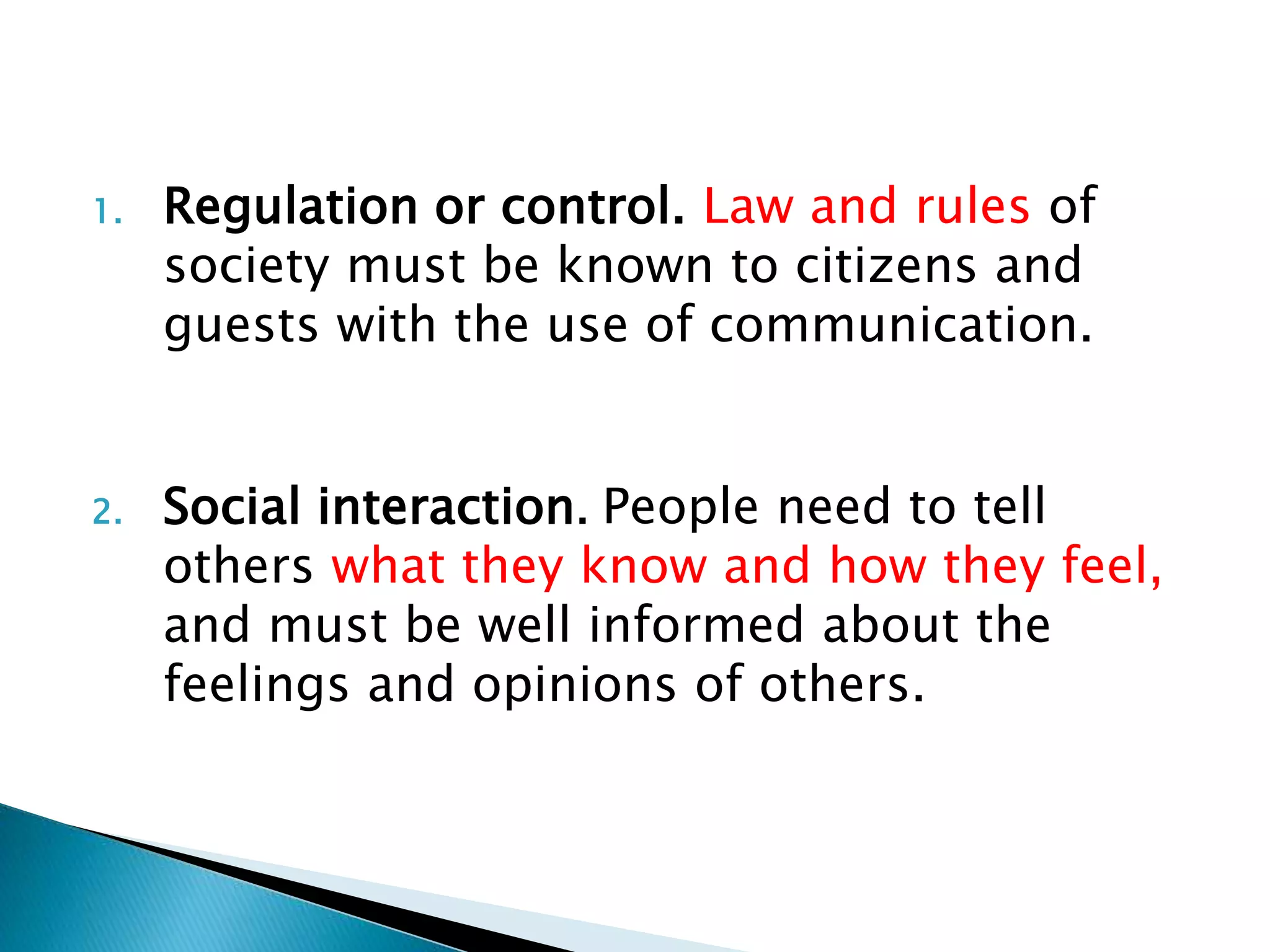 1. Regulation or control. Law and rules of society must be known to citizens and guests with the use of communication.

2. Social interaction. People need to tell others what they know and how they feel, and must be well informed about the feelings and opinions of others.